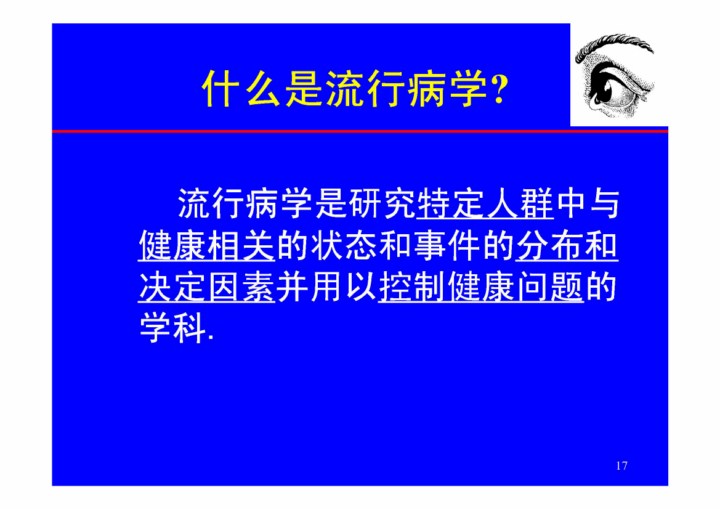 什么是流行病学?

流行病学是研究特定人群中与健康相关的状态和事件的分布和决定因素并用以控制健康问题的学科.

17